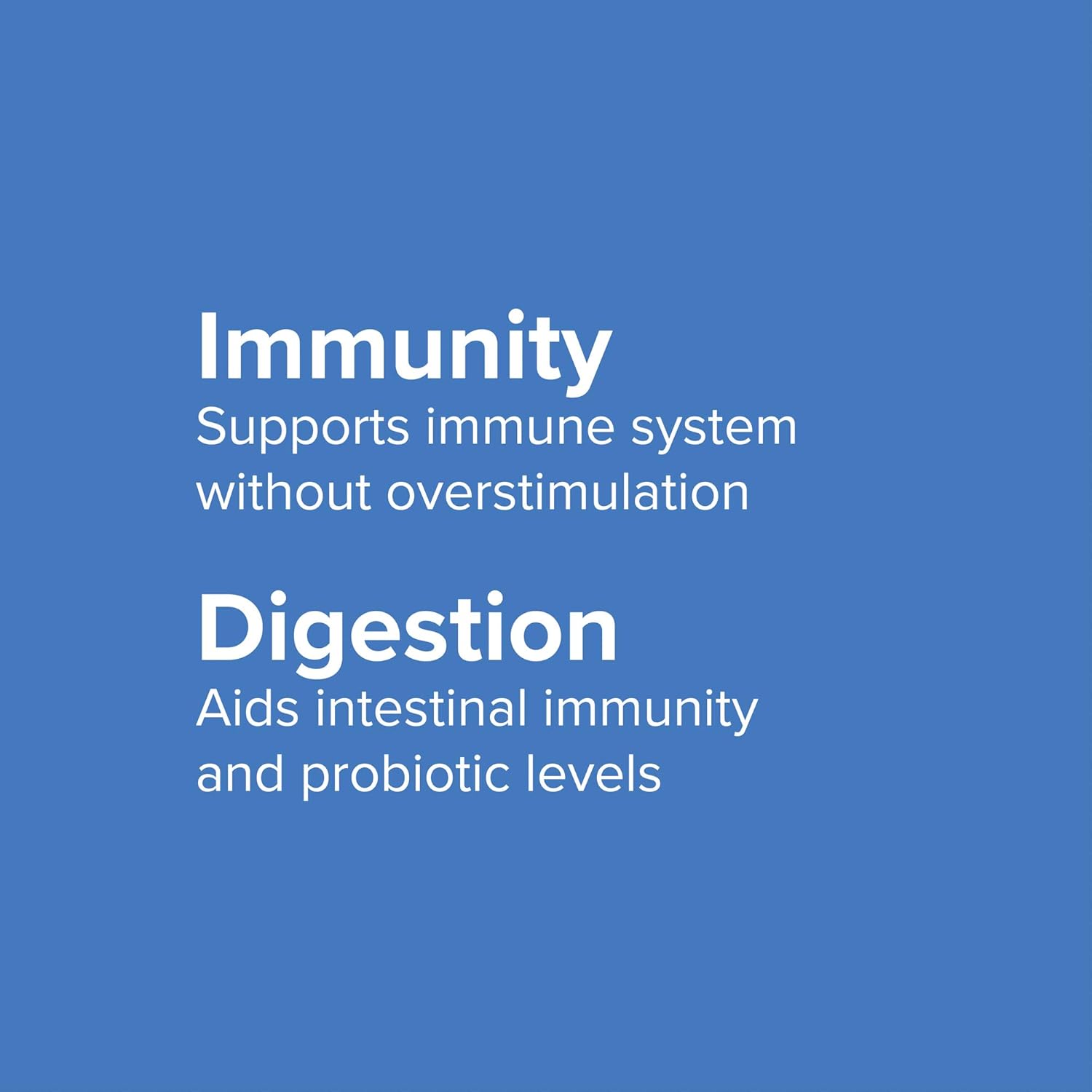 Immunity
Supports immune system without overstimulation

Digestion
Aids intestinal immunity and probiotic levels